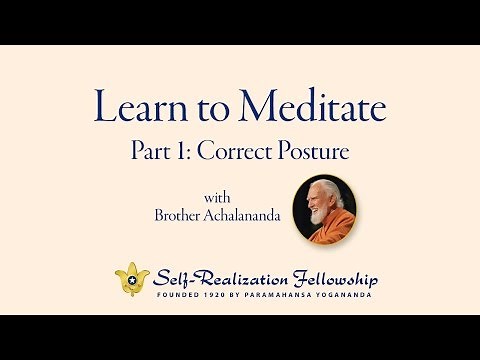 Learn to Meditate

Part 1: Correct Posture

with
Brother Achalananda

Self-Realization Fellowship
FOUNDED 1920 BY PARAMAHANSA YOGANANDA